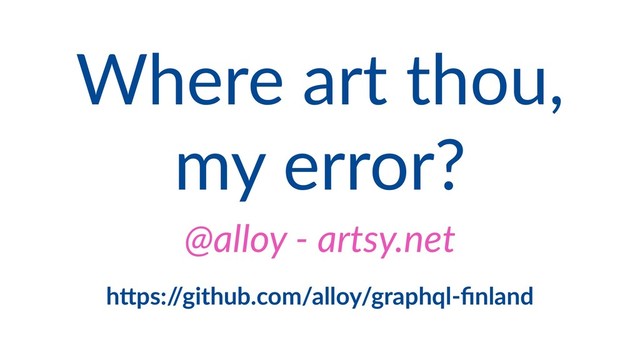 Where art thou, my error?

@alloy - artsy.net

https://github.com/alloy/graphql-finland